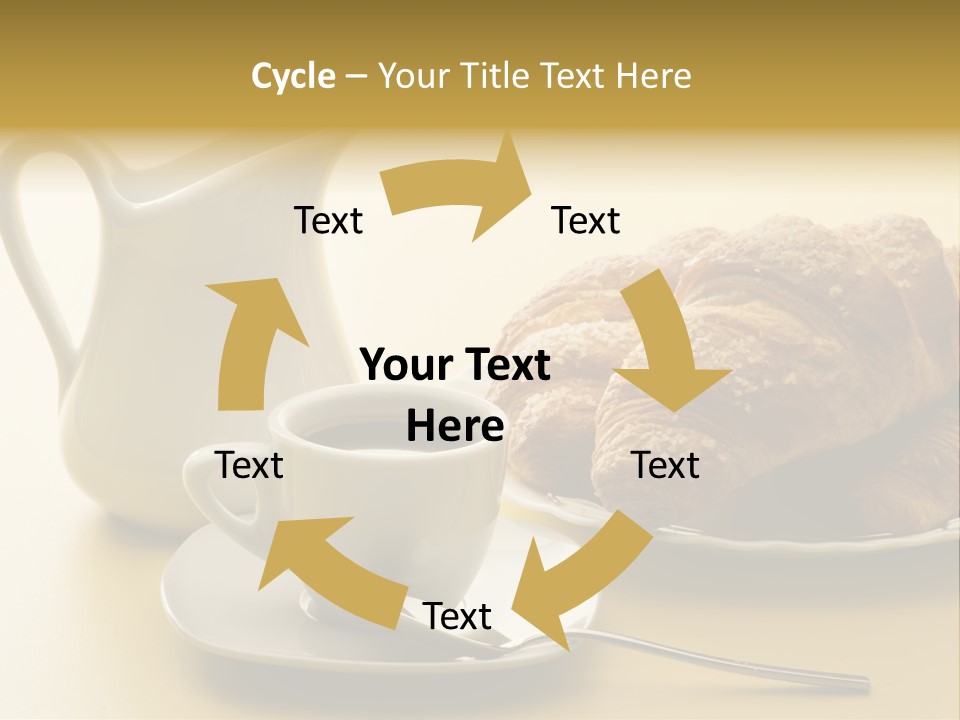 Cycle – Your Title Text Here

Text

Text

Your Text Here

Text

Text

Text